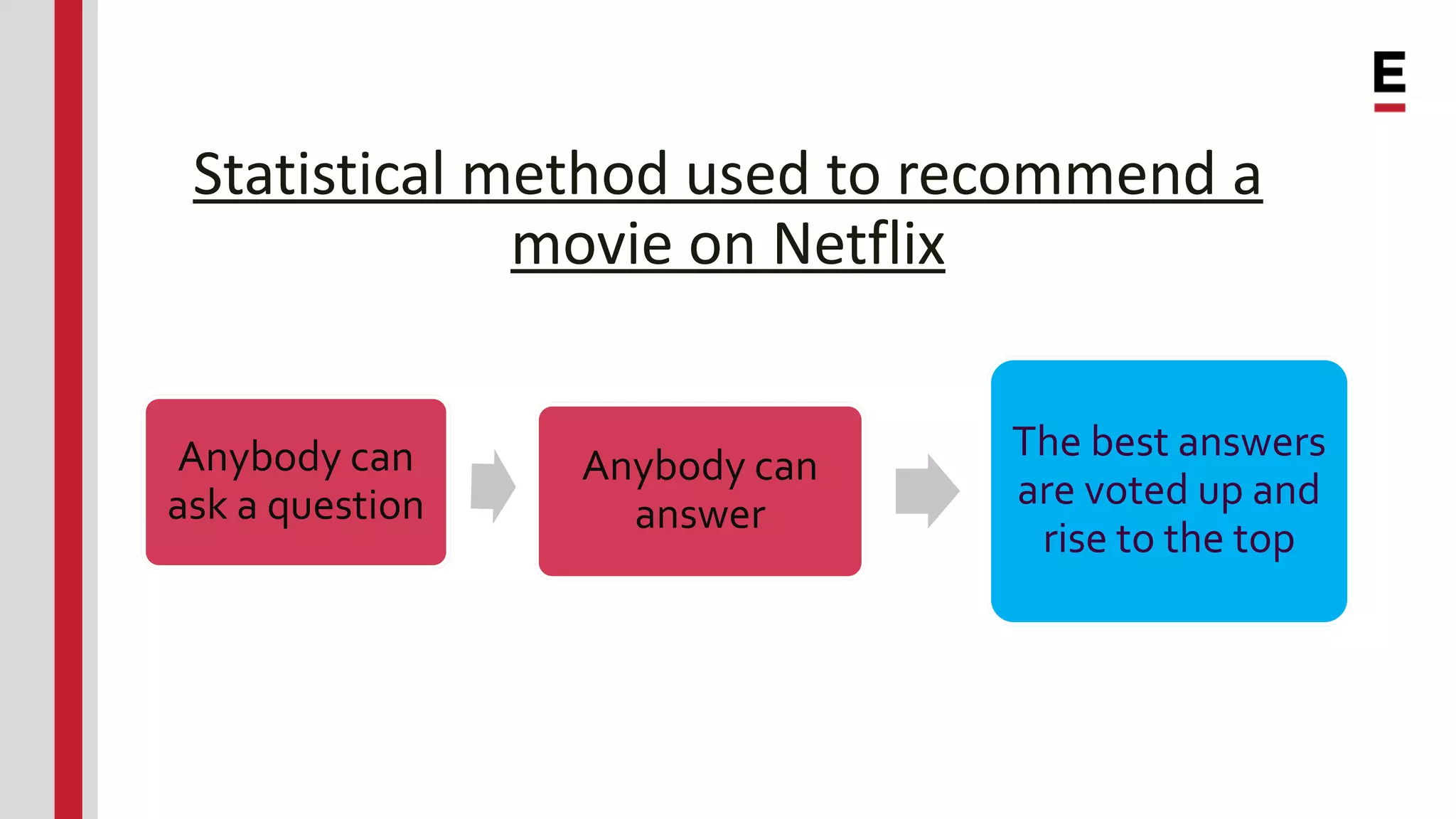 E

Statistical method used to recommend a movie on Netflix

Anybody can ask a question

Anybody can answer

The best answers are voted up and rise to the top